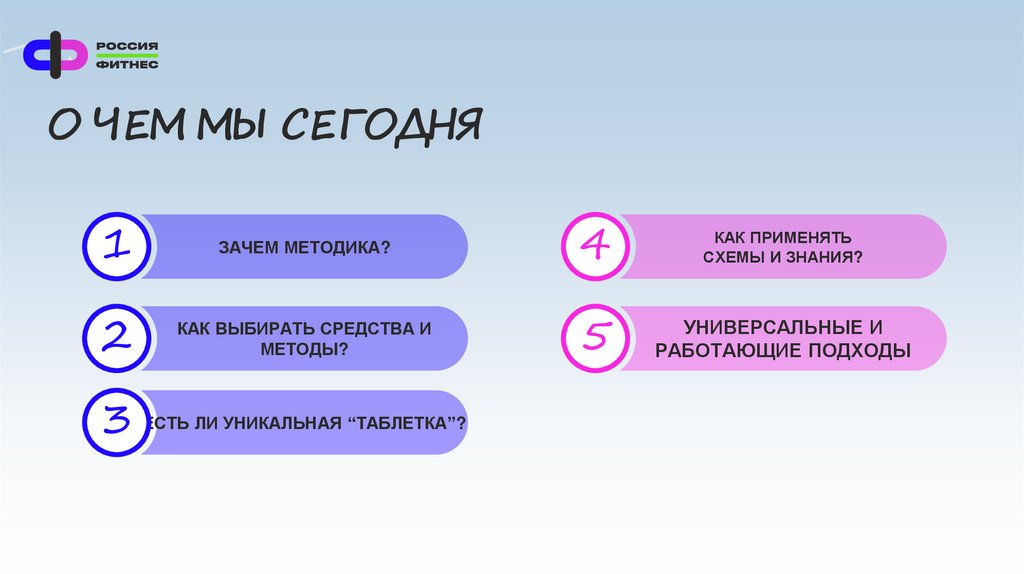 РОССИЯ
ФИТНЕС

О ЧЕМ МЫ СЕГОДНЯ

1 ЗАЧЕМ МЕТОДИКА?

2 КАК ВЫБИРАТЬ СРЕДСТВА И МЕТОДЫ?

3 ЕСТЬ ЛИ УНИКАЛЬНАЯ “ТАБЛЕТКА”?

4 КАК ПРИМЕНЯТЬ СХЕМЫ И ЗНАНИЯ?

5 УНИВЕРСАЛЬНЫЕ И РАБОТАЮЩИЕ ПОДХОДЫ